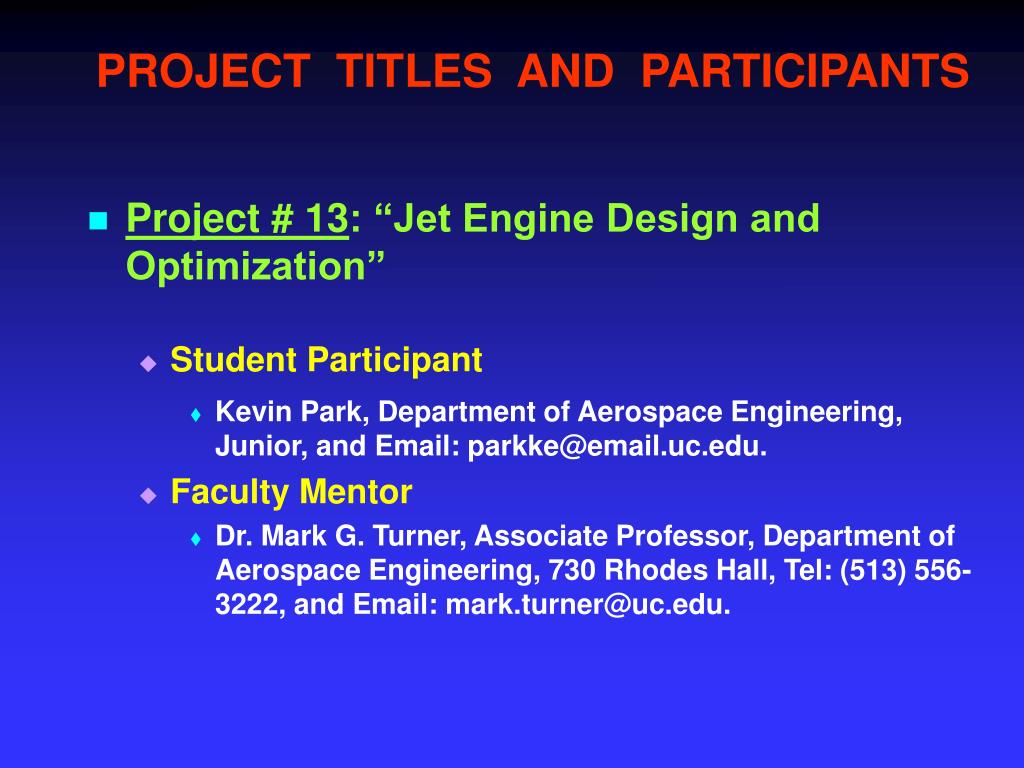 PROJECT TITLES AND PARTICIPANTS

Project # 13: “Jet Engine Design and Optimization”

Student Participant

Kevin Park, Department of Aerospace Engineering, Junior, and Email: parkke@email.uc.edu.

Faculty Mentor

Dr. Mark G. Turner, Associate Professor, Department of Aerospace Engineering, 730 Rhodes Hall, Tel: (513) 556-3222, and Email: mark.turner@uc.edu.